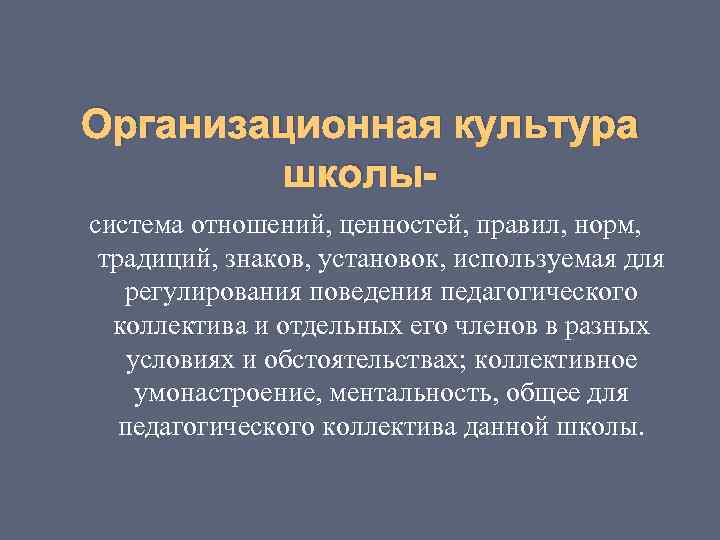 Организационная культура школы-

система отношений, ценностей, правил, норм, традиций, знаков, установок, используемая для регулирования поведения педагогического коллектива и отдельных его членов в разных условиях и обстоятельствах; коллективное умонастроение, ментальность, общее для педагогического коллектива данной школы.